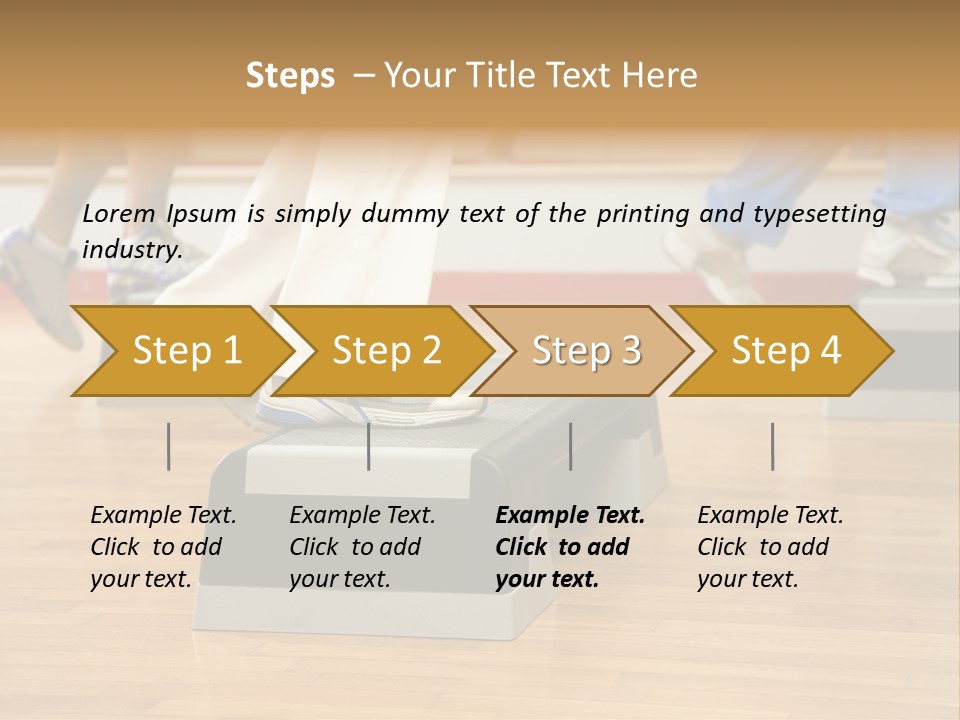 Steps – Your Title Text Here

Lorem Ipsum is simply dummy text of the printing and typesetting industry.

Step 1

Step 2

Step 3

Step 4

Example Text. Click to add your text.

Example Text. Click to add your text.

Example Text. Click to add your text.

Example Text. Click to add your text.